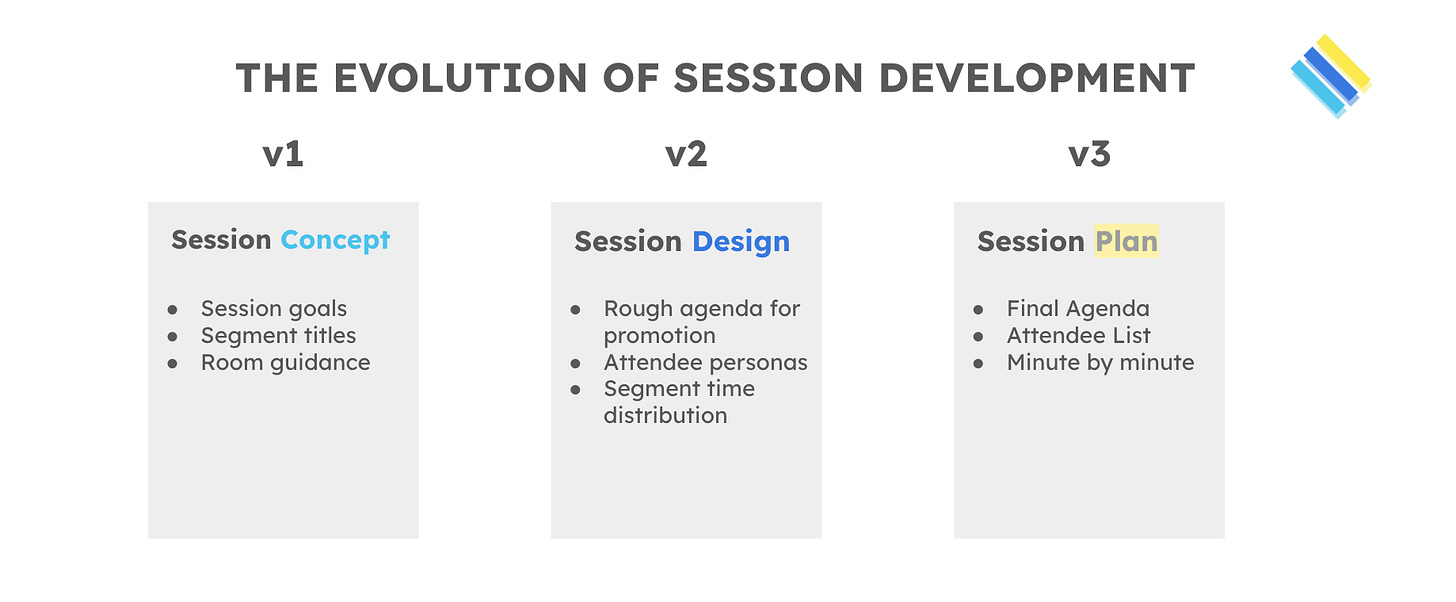 THE EVOLUTION OF SESSION DEVELOPMENT

v1

Session Concept

- Session goals
- Segment titles
- Room guidance

v2

Session Design

- Rough agenda for promotion
- Attendee personas
- Segment time distribution

v3

Session Plan

- Final Agenda
- Attendee List
- Minute by minute